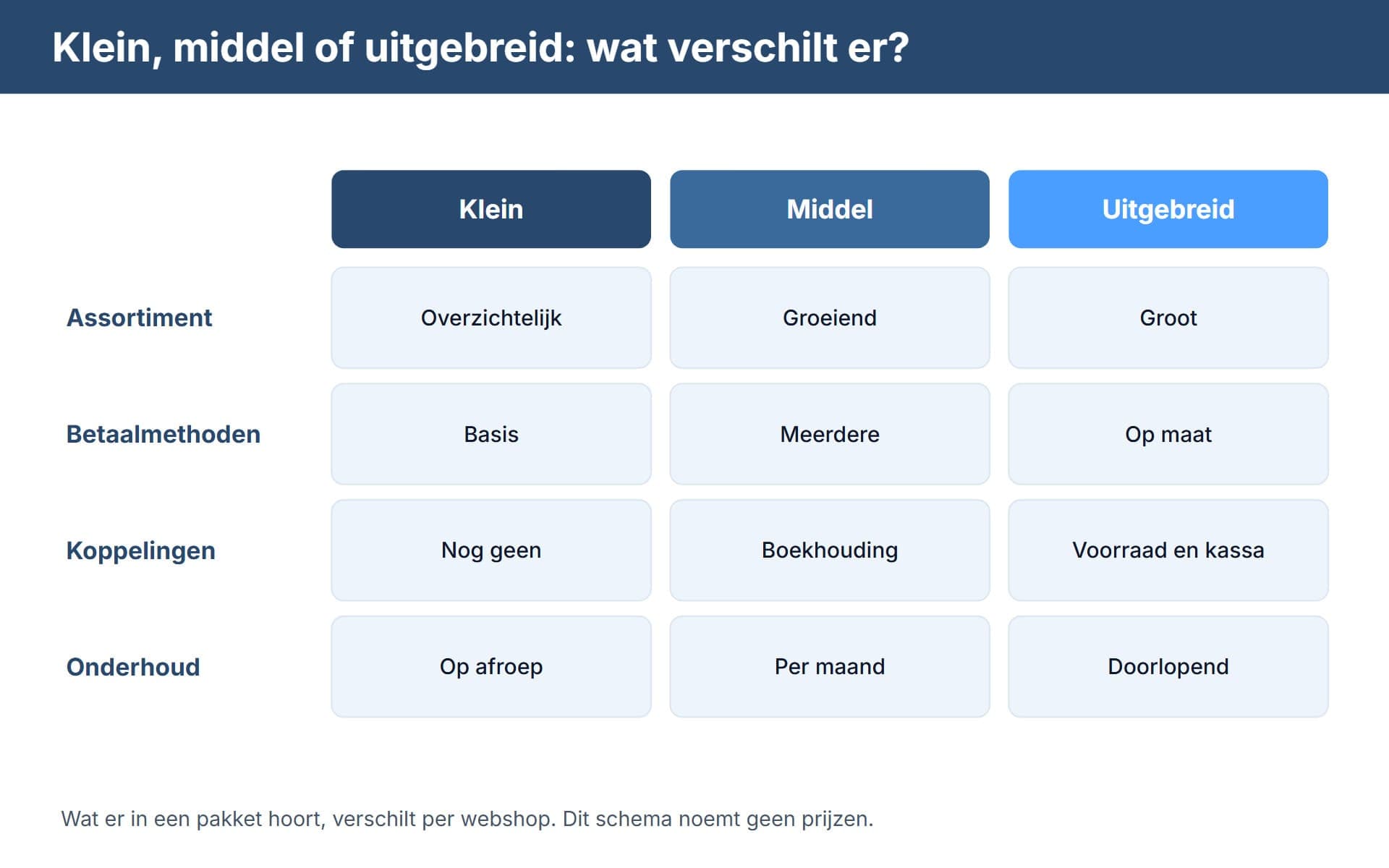 Klein, middel of uitgebreid: wat verschilt er?

| | Klein | Middel | Uitgebreid |
|---|---|---|---|
| Assortiment | Overzichtelijk | Groeiend | Groot |
| Betaalmethoden | Basis | Meerdere | Op maat |
| Koppelingen | Nog geen | Boekhouding | Voorraad en kassa |
| Onderhoud | Op afroep | Per maand | Doorlopend |

Wat er in een pakket hoort, verschilt per webshop. Dit schema noemt geen prijzen.